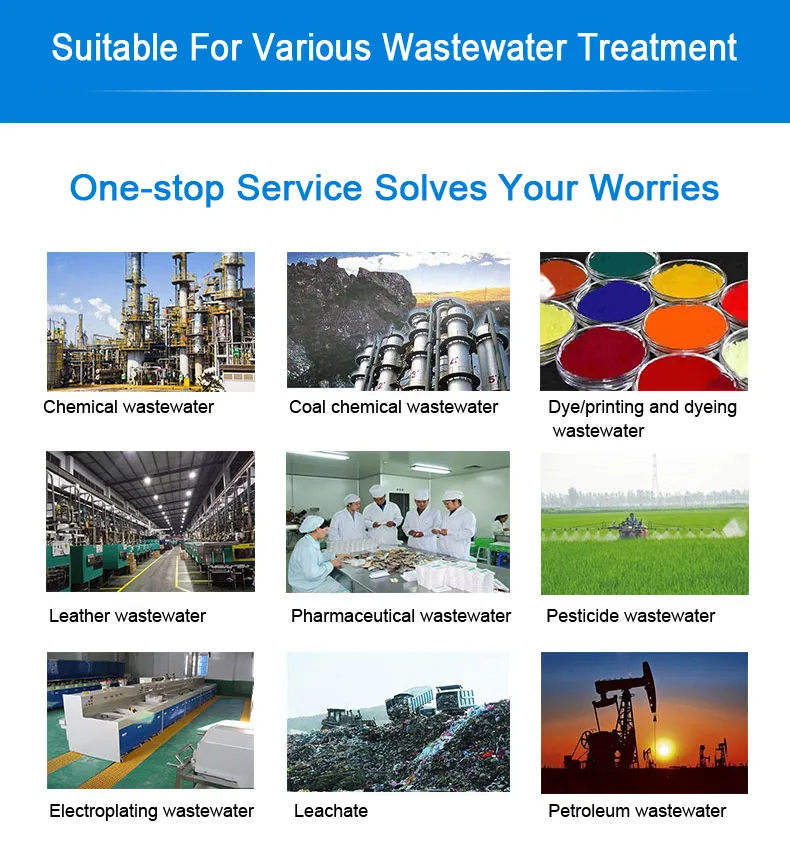 Suitable For Various Wastewater Treatment

One-stop Service Solves Your Worries

Chemical wastewater

Coal chemical wastewater

Dye/printing and dyeing wastewater

Leather wastewater

Pharmaceutical wastewater

Pesticide wastewater

Electroplating wastewater

Leachate

Petroleum wastewater